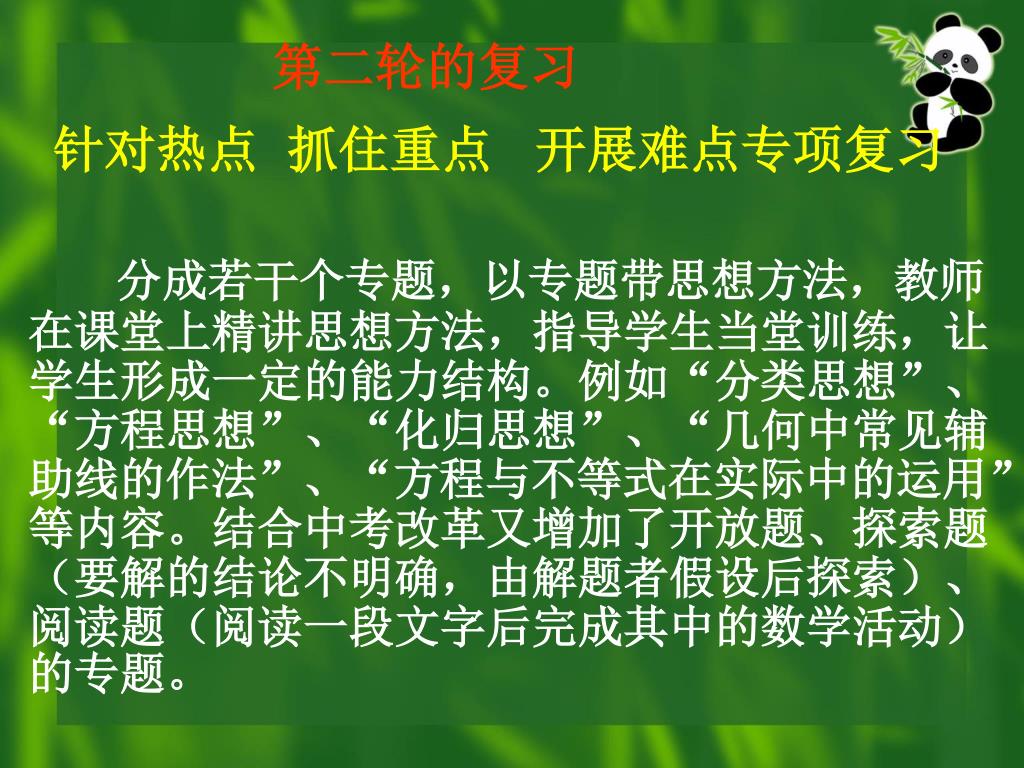 第二轮的复习

针对热点 抓住重点 开展难点专项复习

分成若干个专题，以专题带思想方法，教师在课堂上精讲思想方法，指导学生当堂训练，让学生形成一定的能力结构。例如“分类思想”、“方程思想”、“化归思想”、“几何中常见辅助线的作法”、“方程与不等式在实际中的运用”等内容。结合中考改革又增加了开放题、探索题（要解的结论不明确，由解题者假设后探索）、阅读题（阅读一段文字后完成其中的数学活动）的专题。